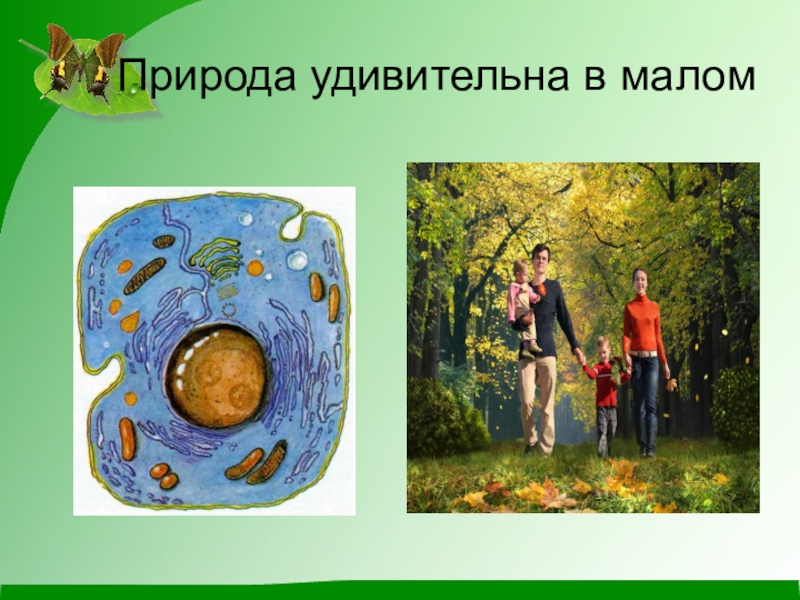 Природа удивительна в малом